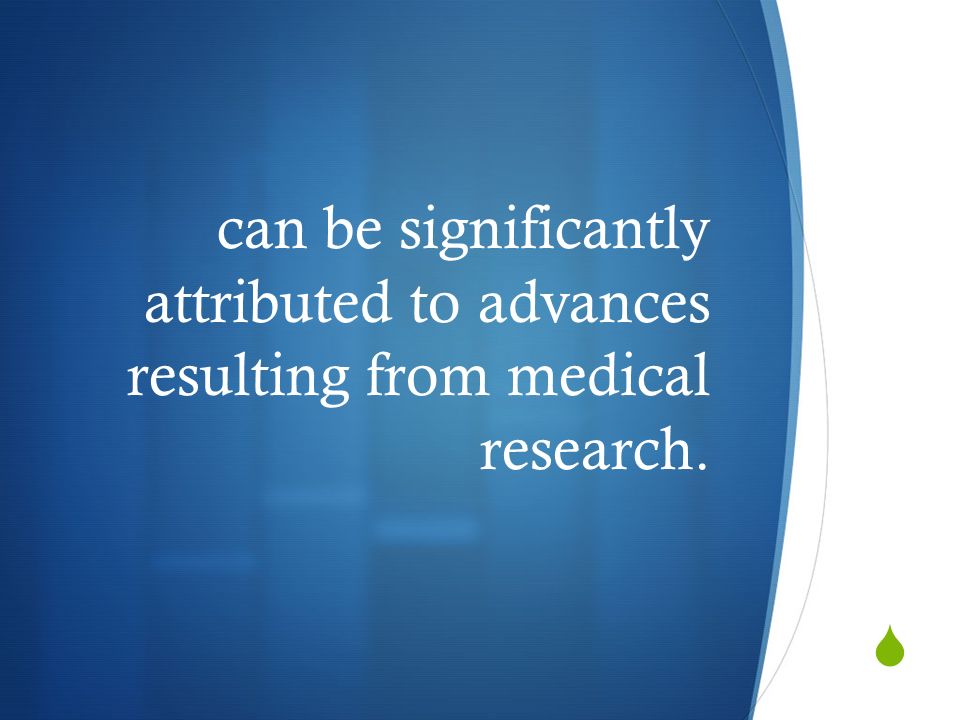 can be significantly attributed to advances resulting from medical research.